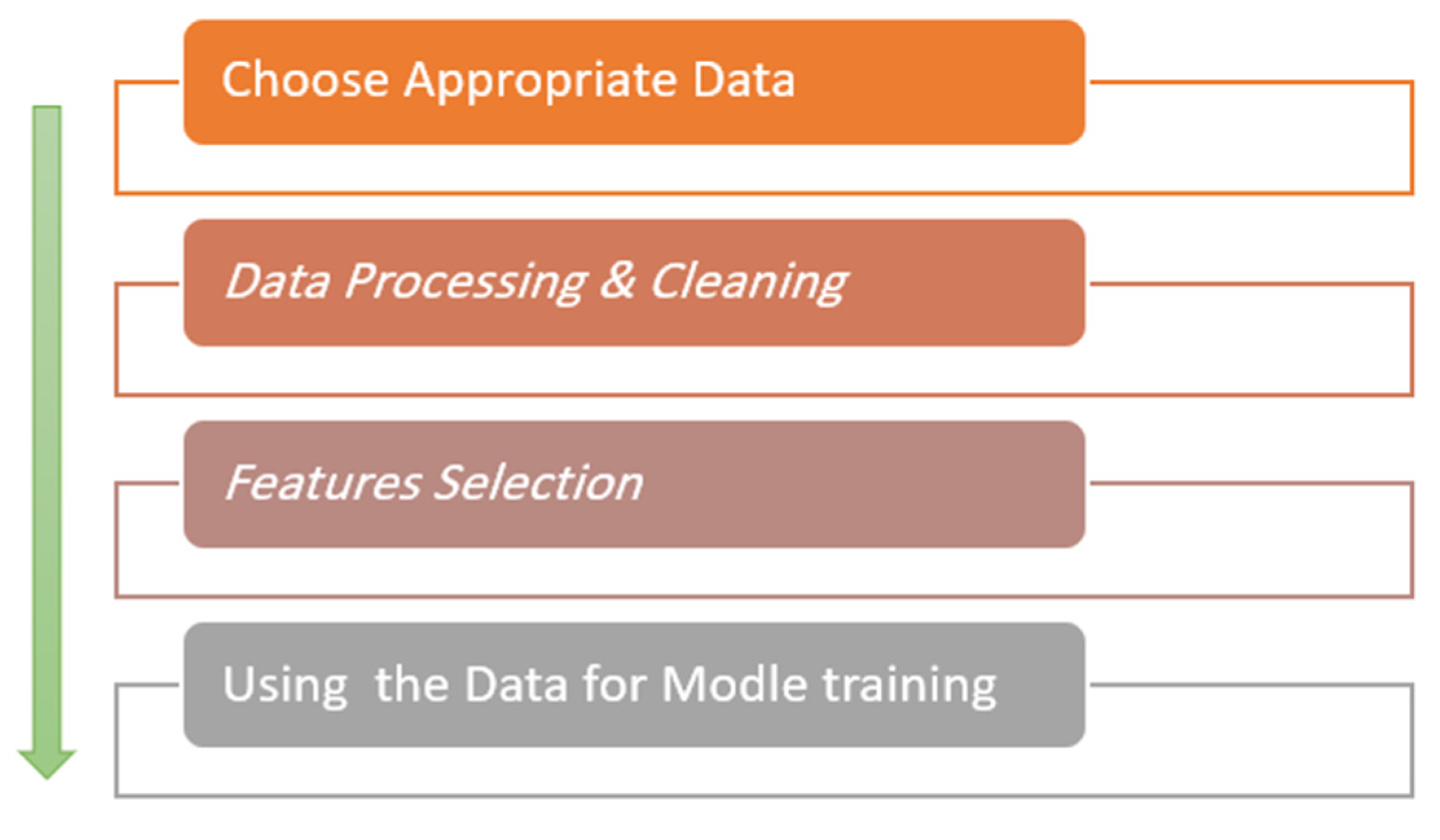 Choose Appropriate Data

Data Processing & Cleaning

Features Selection

Using  the Data for Modle training